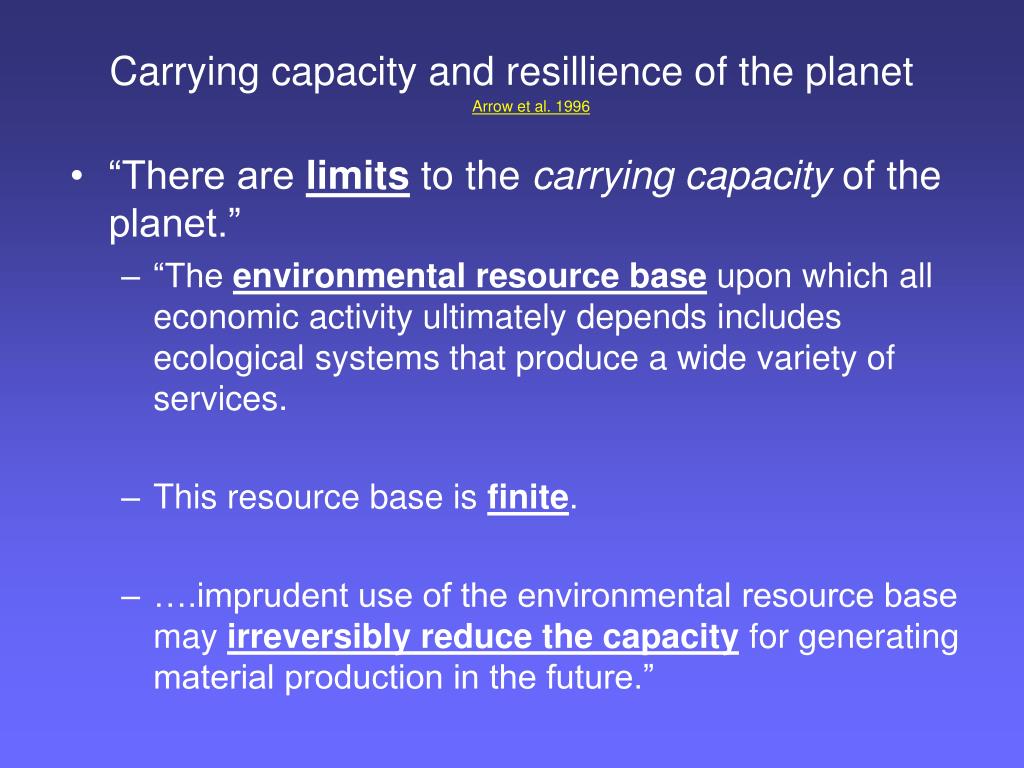 Carrying capacity and resillience of the planet
Arrow et al. 1996

• “There are limits to the carrying capacity of the planet.”
– “The environmental resource base upon which all economic activity ultimately depends includes ecological systems that produce a wide variety of services.

– This resource base is finite.

– ….imprudent use of the environmental resource base may irreversibly reduce the capacity for generating material production in the future.”